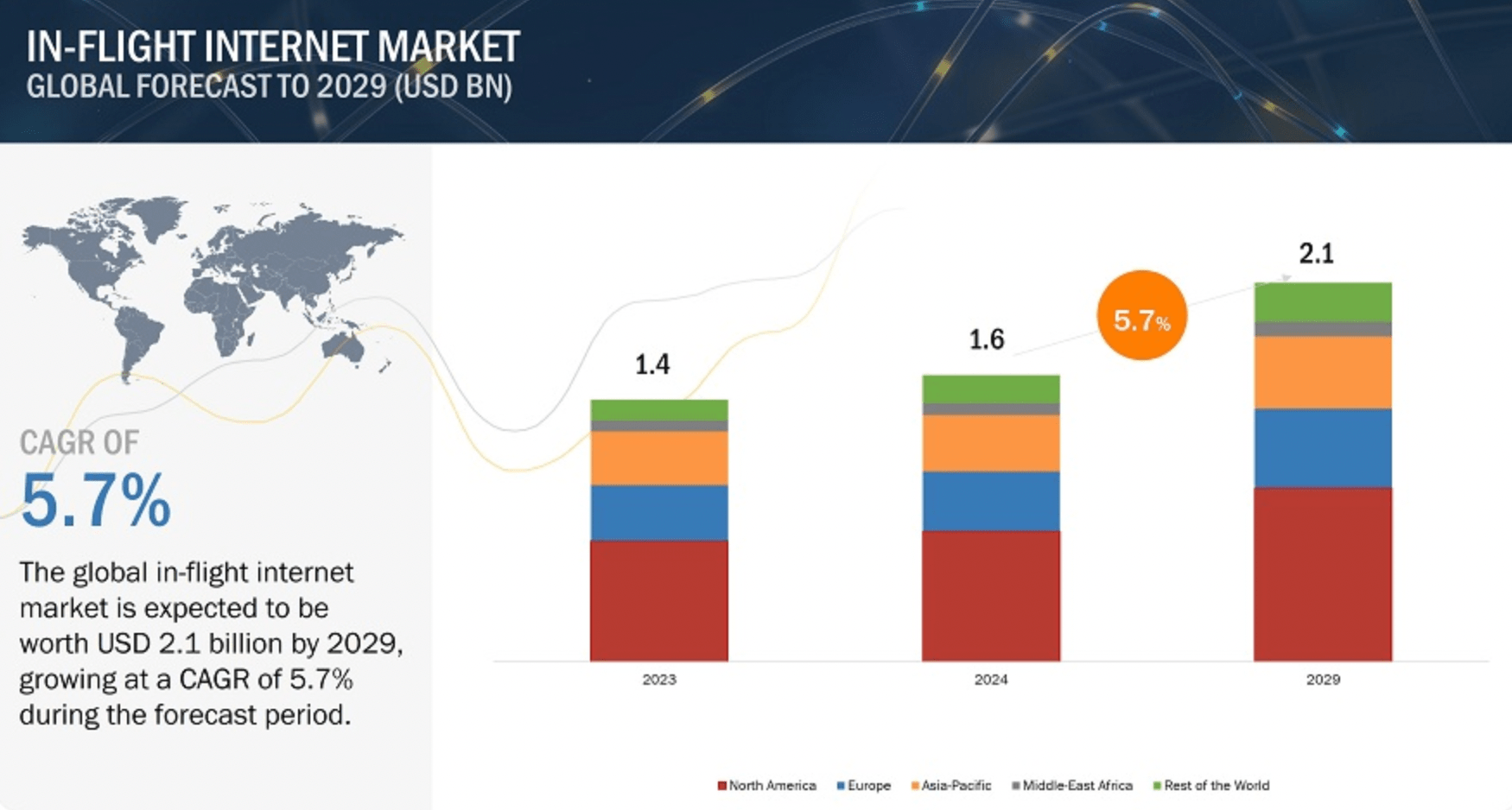 IN-FLIGHT INTERNET MARKET
GLOBAL FORECAST TO 2029 (USD BN)

CAGR OF
5.7%

The global in-flight internet market is expected to be worth USD 2.1 billion by 2029, growing at a CAGR of 5.7% during the forecast period.

1.4
1.6
5.7%
2.1

2023
2024
2029

North America Europe Asia-Pacific Middle-East Africa Rest of the World